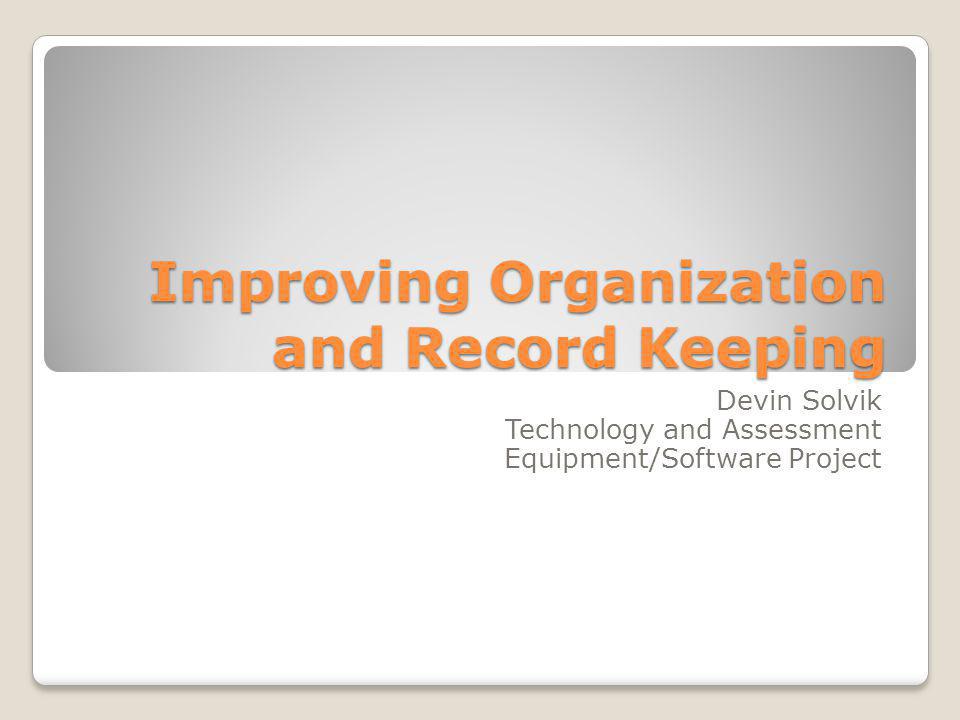 Improving Organization and Record Keeping

Devin Solvik
Technology and Assessment
Equipment/Software Project